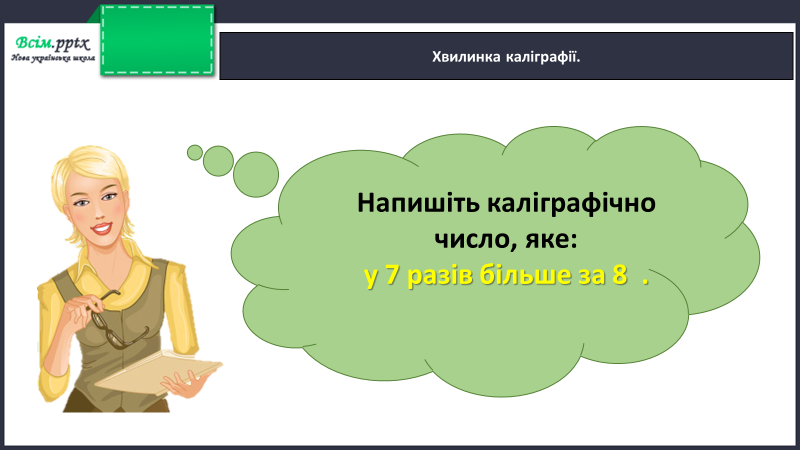 Всім.pptx
Нова українська школа

Хвилинка каліграфії.

Напишіть каліграфічно число, яке:
у 7 разів більше за 8 .